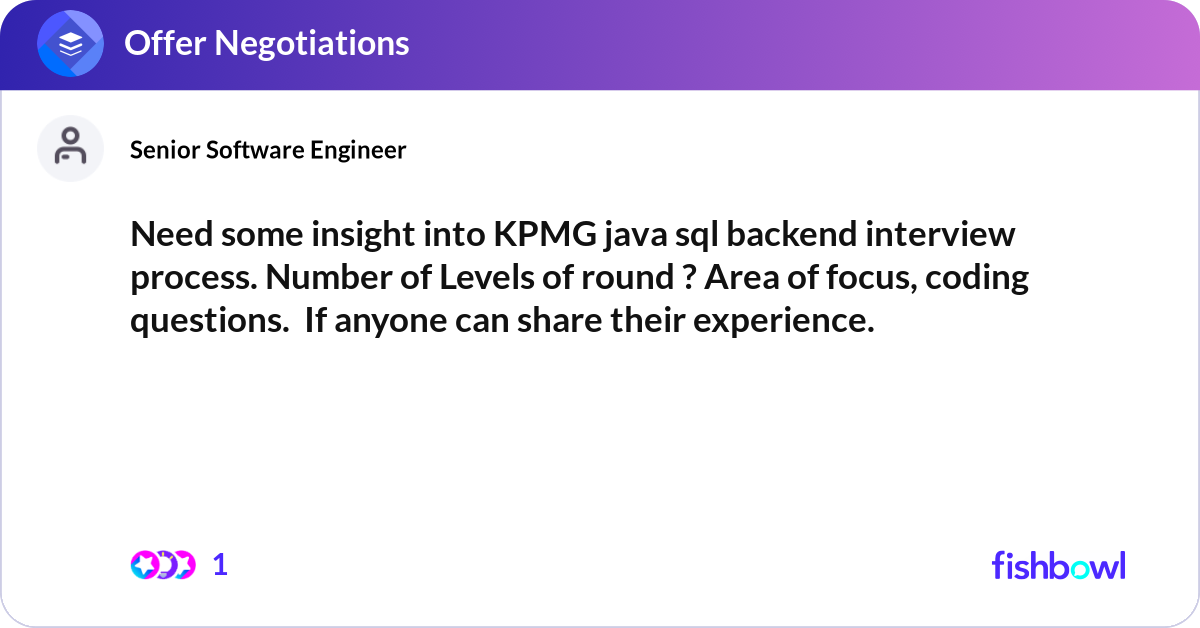 Offer Negotiations

Senior Software Engineer

Need some insight into KPMG java sql backend interview process. Number of Levels of round ? Area of focus, coding questions.  If anyone can share their experience.

1

fishbowl